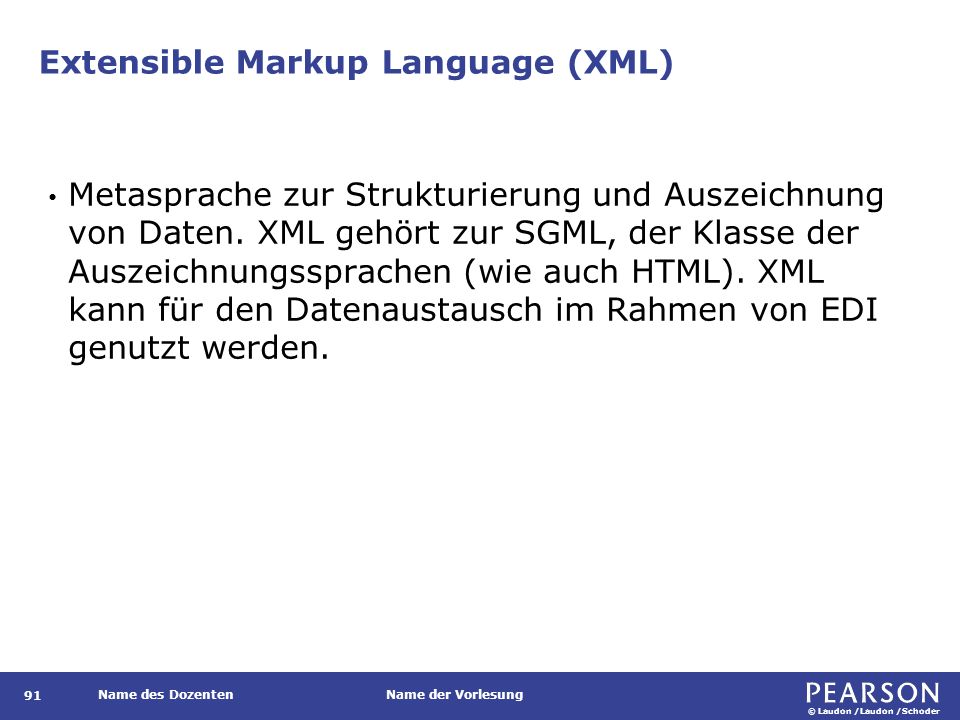 Extensible Markup Language (XML)

• Metasprache zur Strukturierung und Auszeichnung von Daten. XML gehört zur SGML, der Klasse der Auszeichnungssprachen (wie auch HTML). XML kann für den Datenaustausch im Rahmen von EDI genutzt werden.

91 Name des Dozenten Name der Vorlesung PEARSON © Laudon /Laudon /Schoder